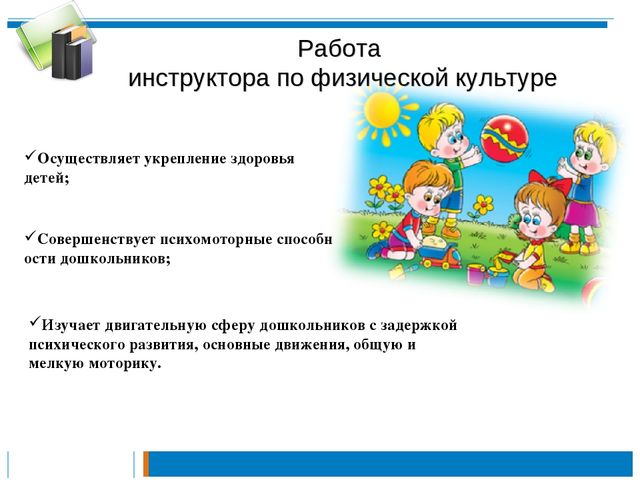 Работа
инструктора по физической культуре

✓Осуществляет укрепление здоровья детей;

✓Совершенствует психомоторные способн ости дошкольников;

✓Изучает двигательную сферу дошкольников с задержкой психического развития, основные движения, общую и мелкую моторику.